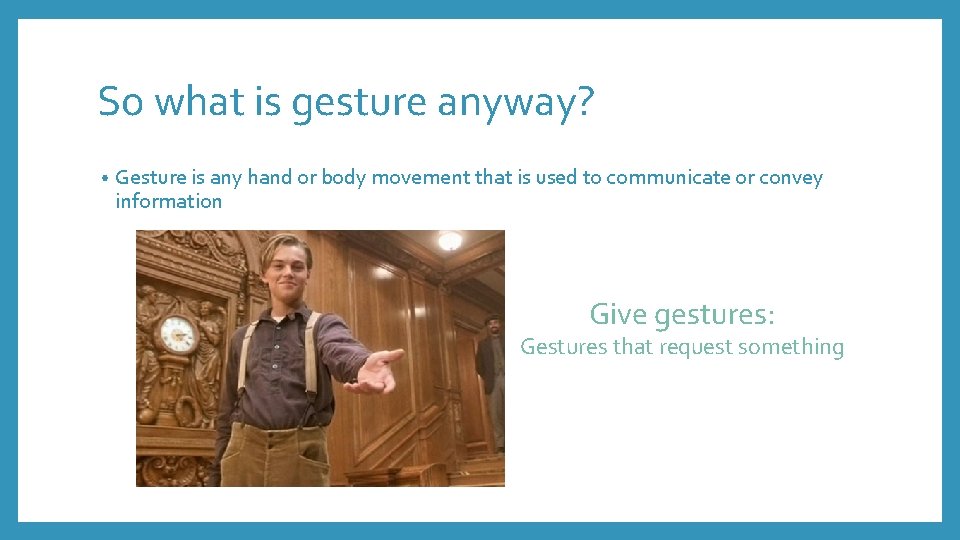 So what is gesture anyway?

• Gesture is any hand or body movement that is used to communicate or convey information

Give gestures:
Gestures that request something